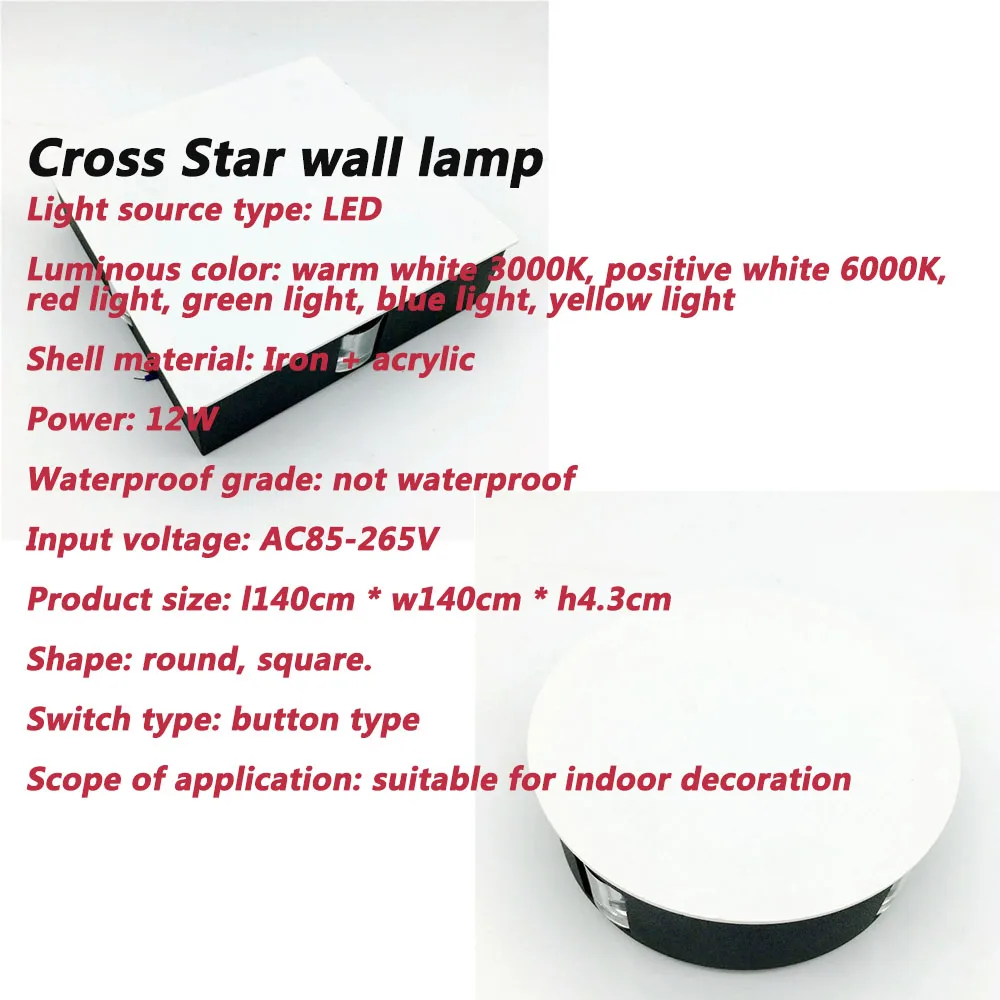 Cross Star wall lamp

Light source type: LED

Luminous color: warm white 3000K, positive white 6000K, red light, green light, blue light, yellow light

Shell material: Iron + acrylic

Power: 12W

Waterproof grade: not waterproof

Input voltage: AC85-265V

Product size: l140cm * w140cm * h4.3cm

Shape: round, square.

Switch type: button type

Scope of application: suitable for indoor decoration